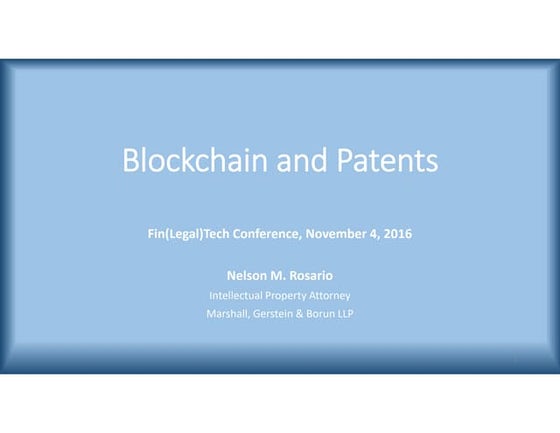 Blockchain and Patents

Fin(Legal)Tech Conference, November 4, 2016

Nelson M. Rosario

Intellectual Property Attorney

Marshall, Gerstein & Borun LLP